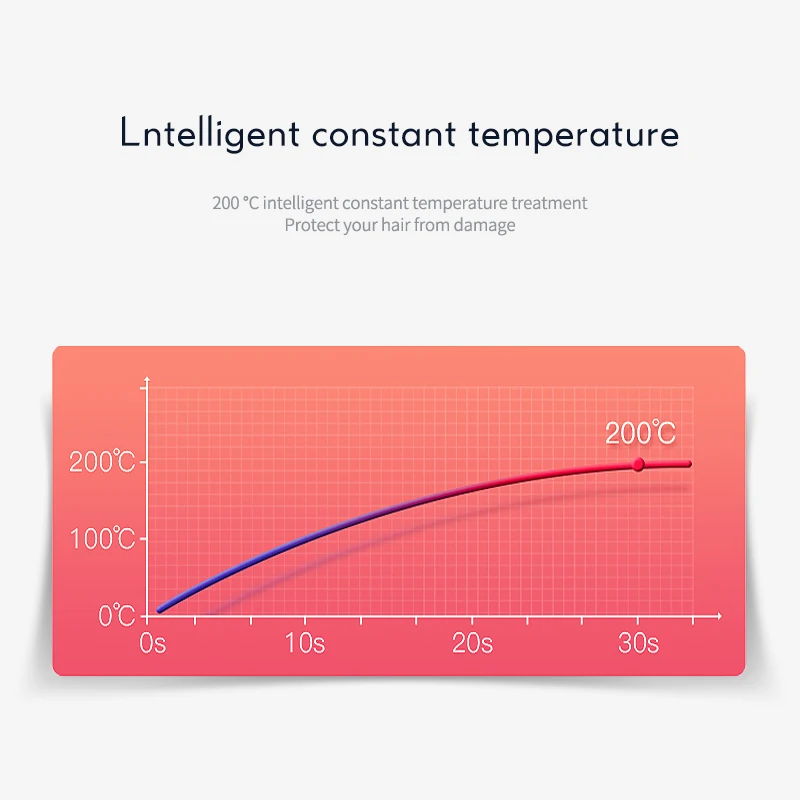 Lntelligent constant temperature

200 °C intelligent constant temperature treatment
Protect your hair from damage

200℃

200℃
100℃
0℃
0s
10s
20s
30s